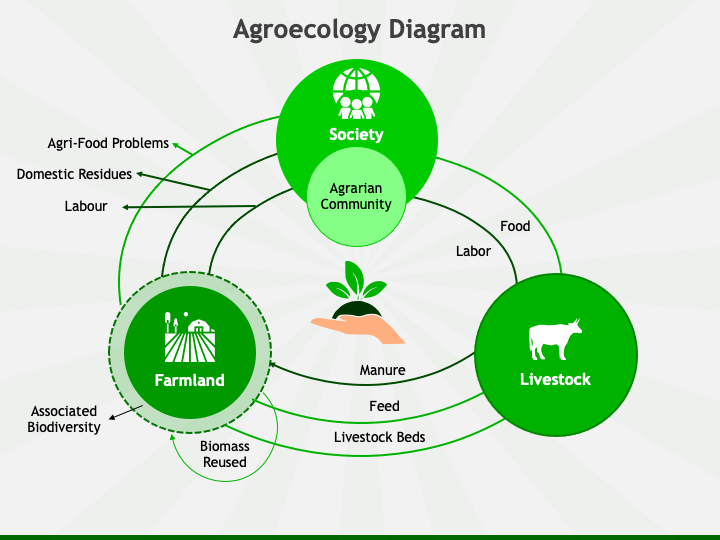 Agroecology Diagram

Society

Agrarian Community

Agri-Food Problems

Domestic Residues

Labour

Food

Labor

Farmland

Livestock

Manure

Feed

Livestock Beds

Associated Biodiversity

Biomass Reused